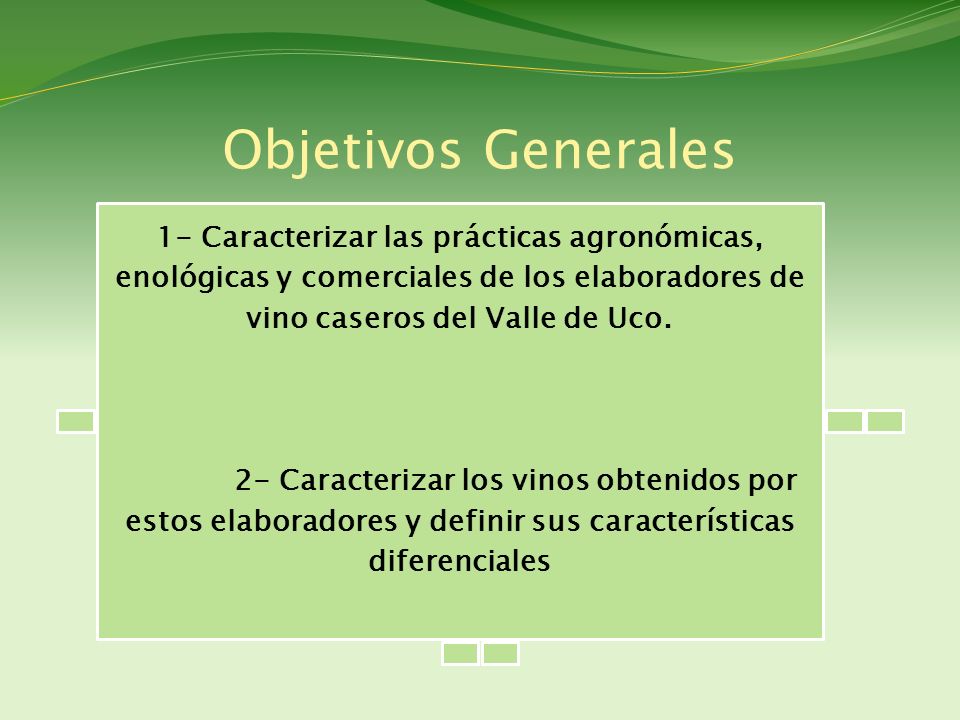 Objetivos Generales

1- Caracterizar las prácticas agronómicas, enológicas y comerciales de los elaboradores de vino caseros del Valle de Uco.

2- Caracterizar los vinos obtenidos por estos elaboradores y definir sus características diferenciales